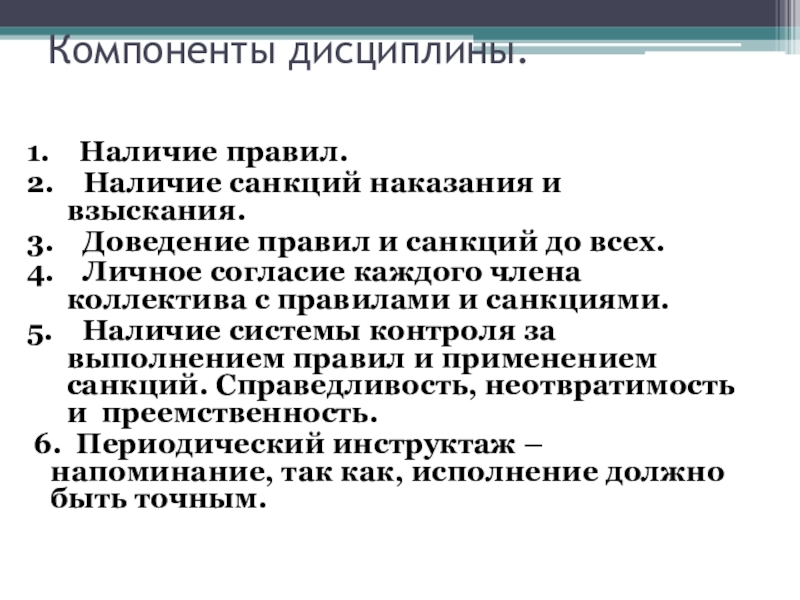 Компоненты дисциплины.

1. Наличие правил.
2. Наличие санкций наказания и взыскания.
3. Доведение правил и санкций до всех.
4. Личное согласие каждого члена коллектива с правилами и санкциями.
5. Наличие системы контроля за выполнением правил и применением санкций. Справедливость, неотвратимость и преемственность.
6. Периодический инструктаж – напоминание, так как, исполнение должно быть точным.